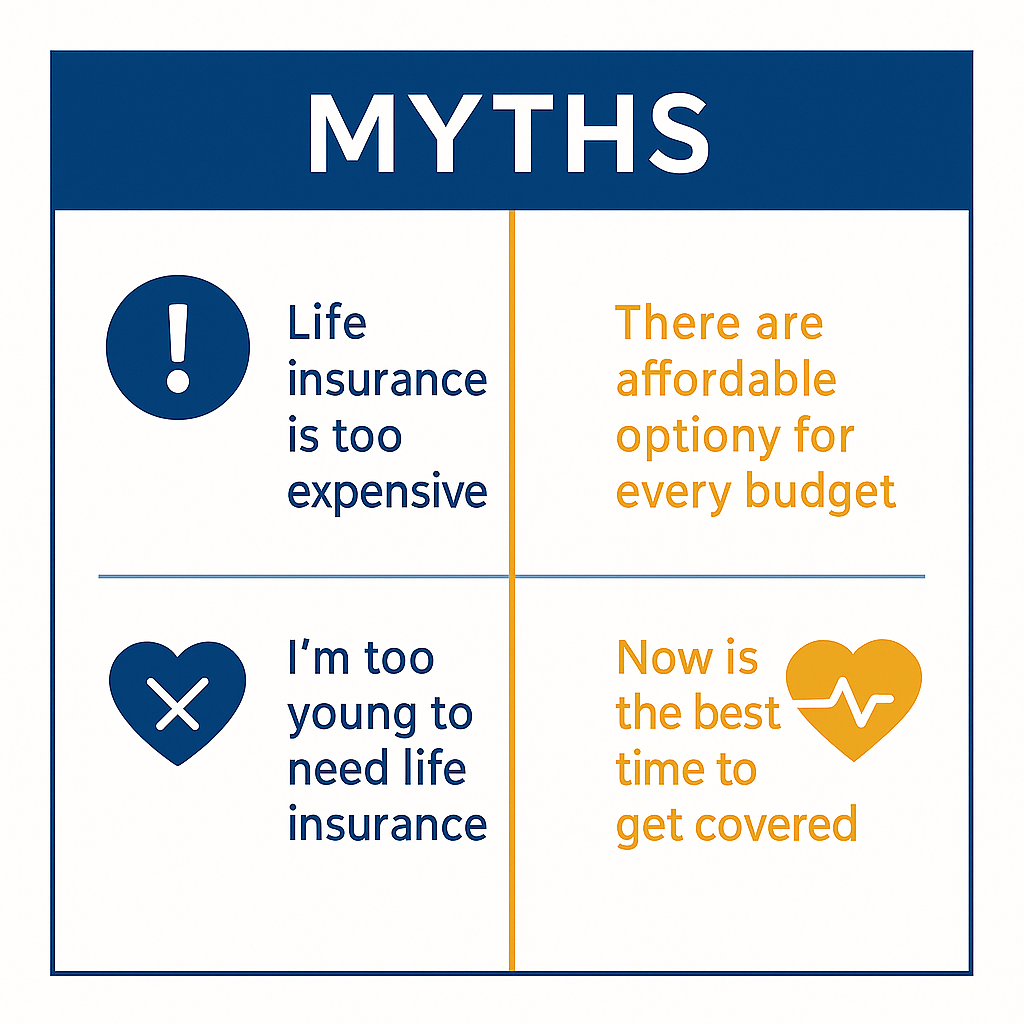 MYTHS

Life insurance is too expensive

There are affordable optiony for every budget

I'm too young to need life insurance

Now is the best time to get covered